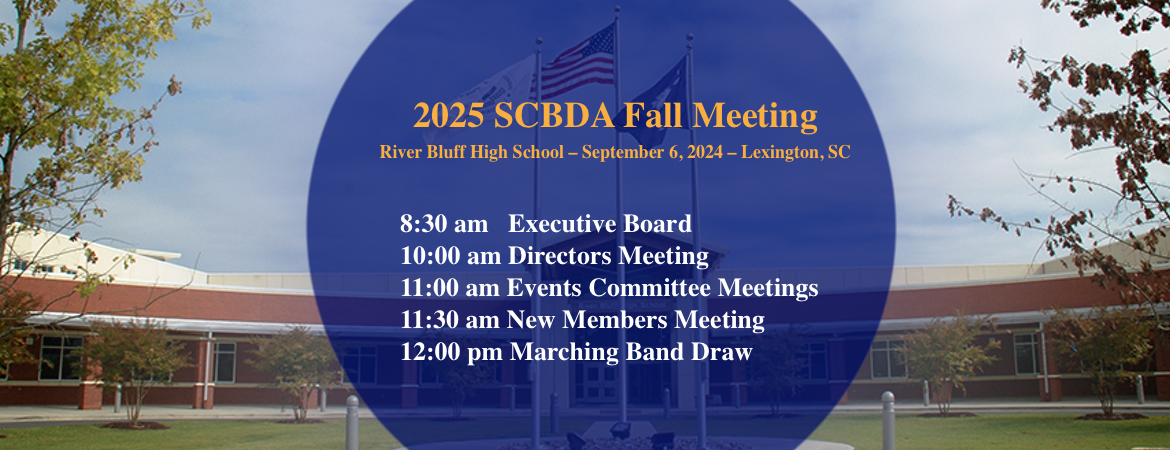 2025 SCBDA Fall Meeting

River Bluff High School – September 6, 2024 – Lexington, SC

8:30 am Executive Board
10:00 am Directors Meeting
11:00 am Events Committee Meetings
11:30 am New Members Meeting
12:00 pm Marching Band Draw